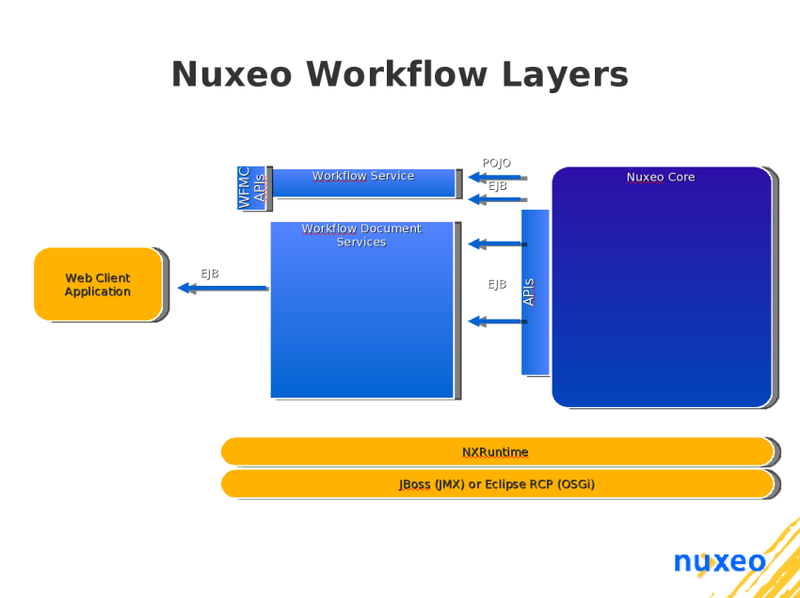 Nuxeo Workflow Layers

WFMC APIs

Workflow Service

POJO

EJB

Nuxeo Core

Workflow Document Services

Web Client Application

EJB

EJB

APIs

NXRuntime

JBoss (JMX) or Eclipse RCP (OSGi)

nuxeo